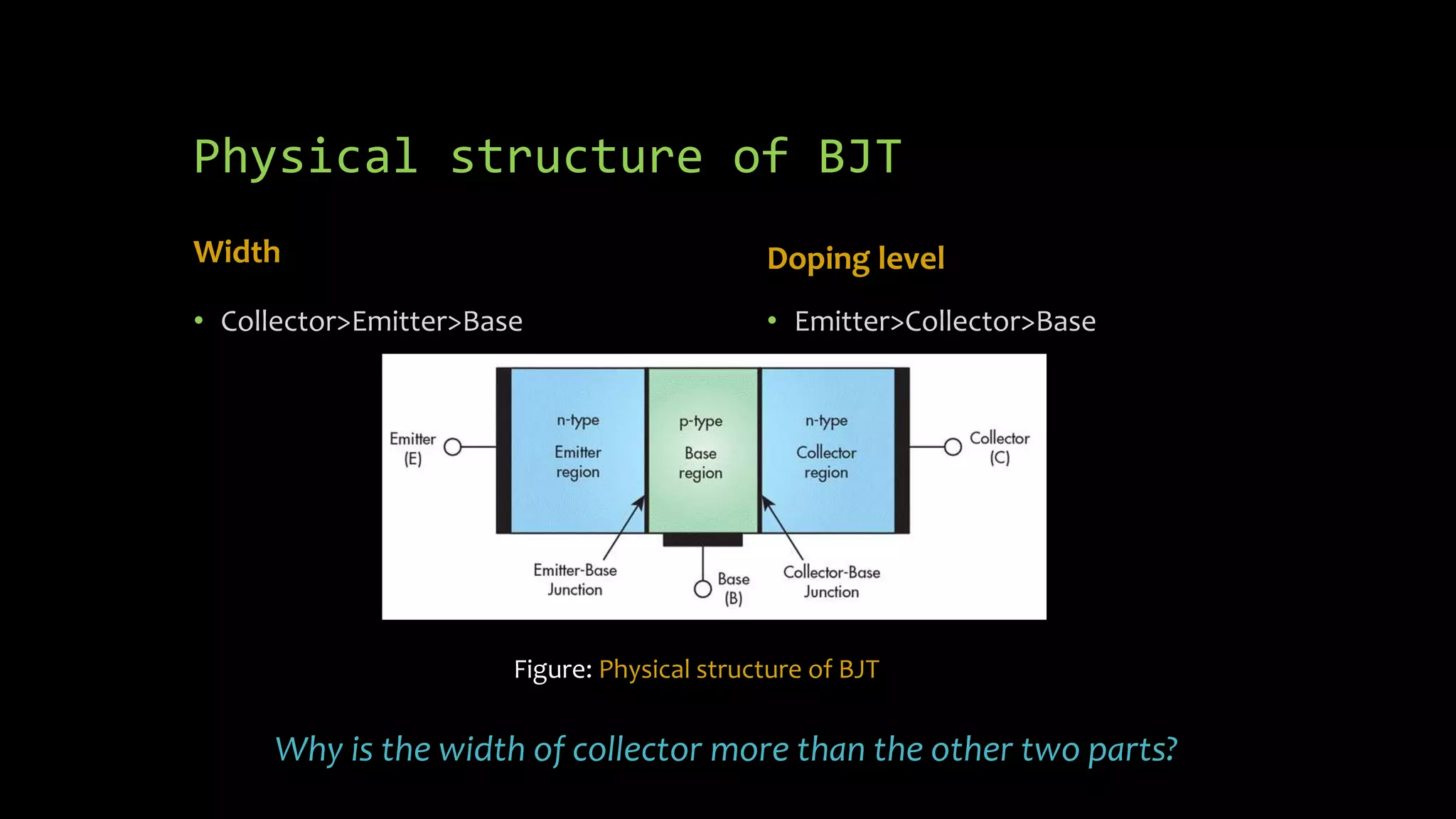 Physical structure of BJT

Width

• Collector>Emitter>Base

Doping level

• Emitter>Collector>Base

Emitter (E)

n-type Emitter region

p-type Base region

n-type Collector region

Collector (C)

Emitter-Base Junction

Base (B)

Collector-Base Junction

Figure: Physical structure of BJT

Why is the width of collector more than the other two parts?